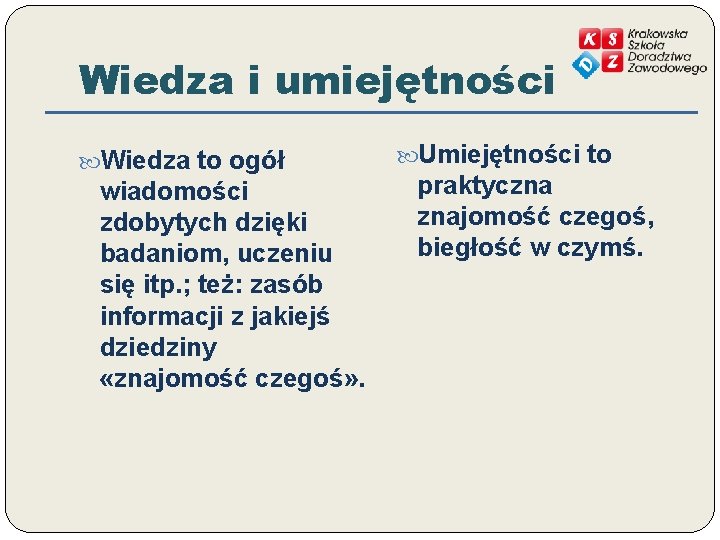 K S D Z Krakowska Szkoła Doradztwa Zawodowego

Wiedza i umiejętności

Wiedza to ogół wiadomości zdobytych dzięki badaniom, uczeniu się itp.; też: zasób informacji z jakiejś dziedziny «znajomość czegoś».

Umiejętności to praktyczna znajomość czegoś, biegłość w czymś.